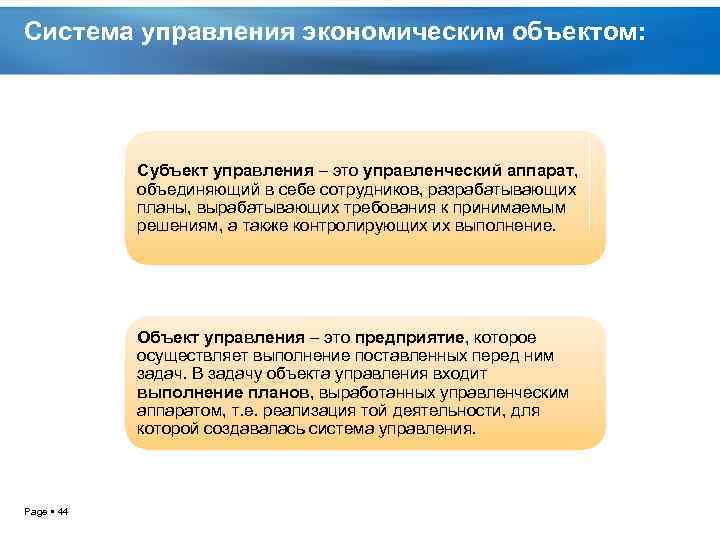 Система управления экономическим объектом:

Субъект управления – это управленческий аппарат, объединяющий в себе сотрудников, разрабатывающих планы, вырабатывающих требования к принимаемым решениям, а также контролирующих их выполнение.

Объект управления – это предприятие, которое осуществляет выполнение поставленных перед ним задач. В задачу объекта управления входит выполнение планов, выработанных управленческим аппаратом, т.е. реализация той деятельности, для которой создавалась система управления.

Page ▪ 44